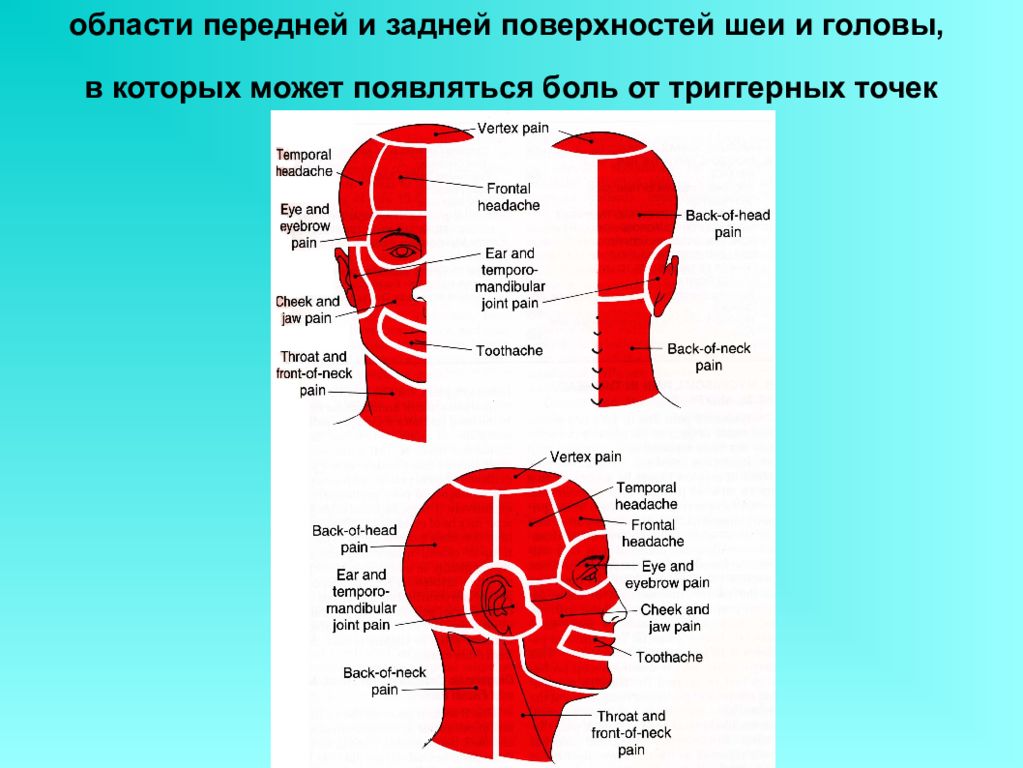 области передней и задней поверхностей шеи и головы,

в которых может появляться боль от триггерных точек

Vertex pain

Temporal headache

Frontal headache

Eye and eyebrow pain

Ear and temporo-mandibular joint pain

Cheek and jaw pain

Toothache

Throat and front-of-neck pain

Back-of-head pain

Back-of-neck pain

Vertex pain

Temporal headache

Frontal headache

Back-of-head pain

Eye and eyebrow pain

Ear and temporo-mandibular joint pain

Cheek and jaw pain

Toothache

Back-of-neck pain

Throat and front-of-neck pain